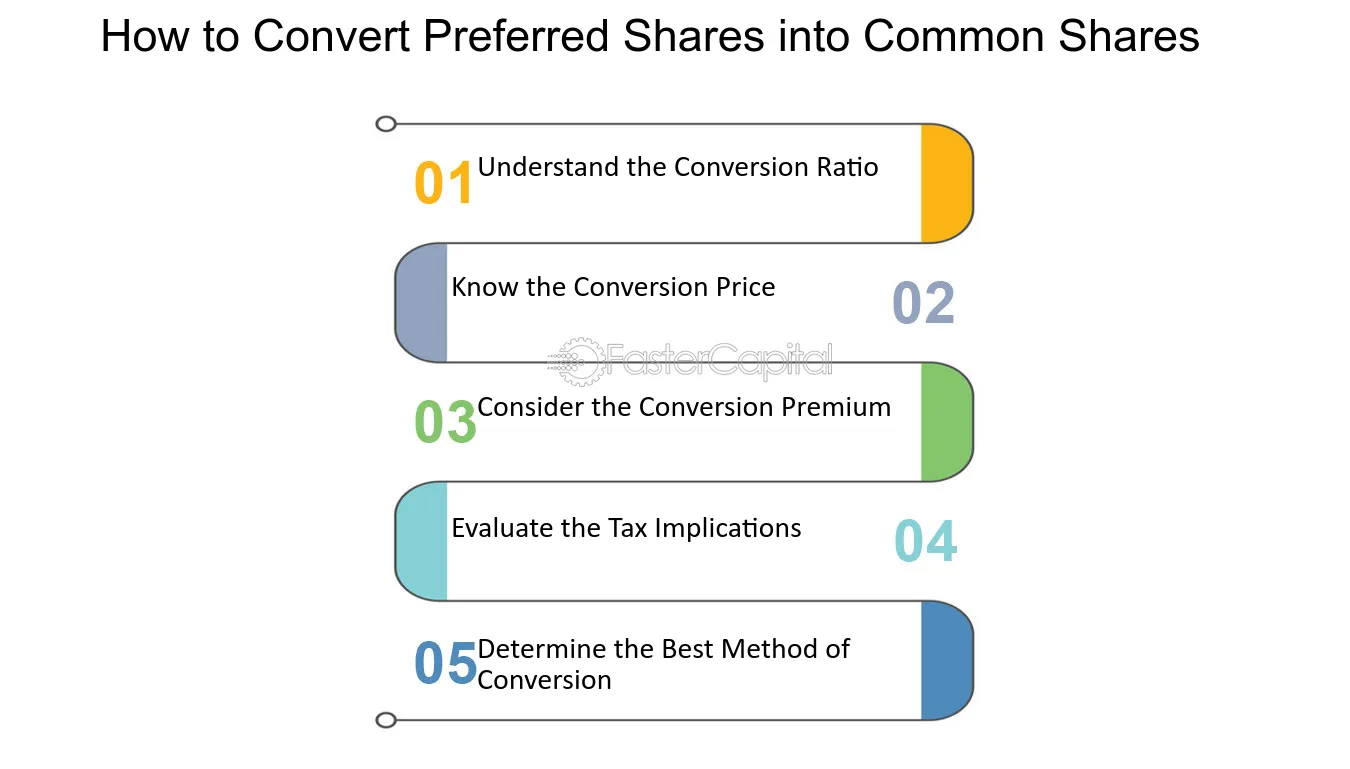 How to Convert Preferred Shares into Common Shares

01 Understand the Conversion Ratio

Know the Conversion Price 02

FasterCapital

03 Consider the Conversion Premium

Evaluate the Tax Implications 04

05 Determine the Best Method of Conversion